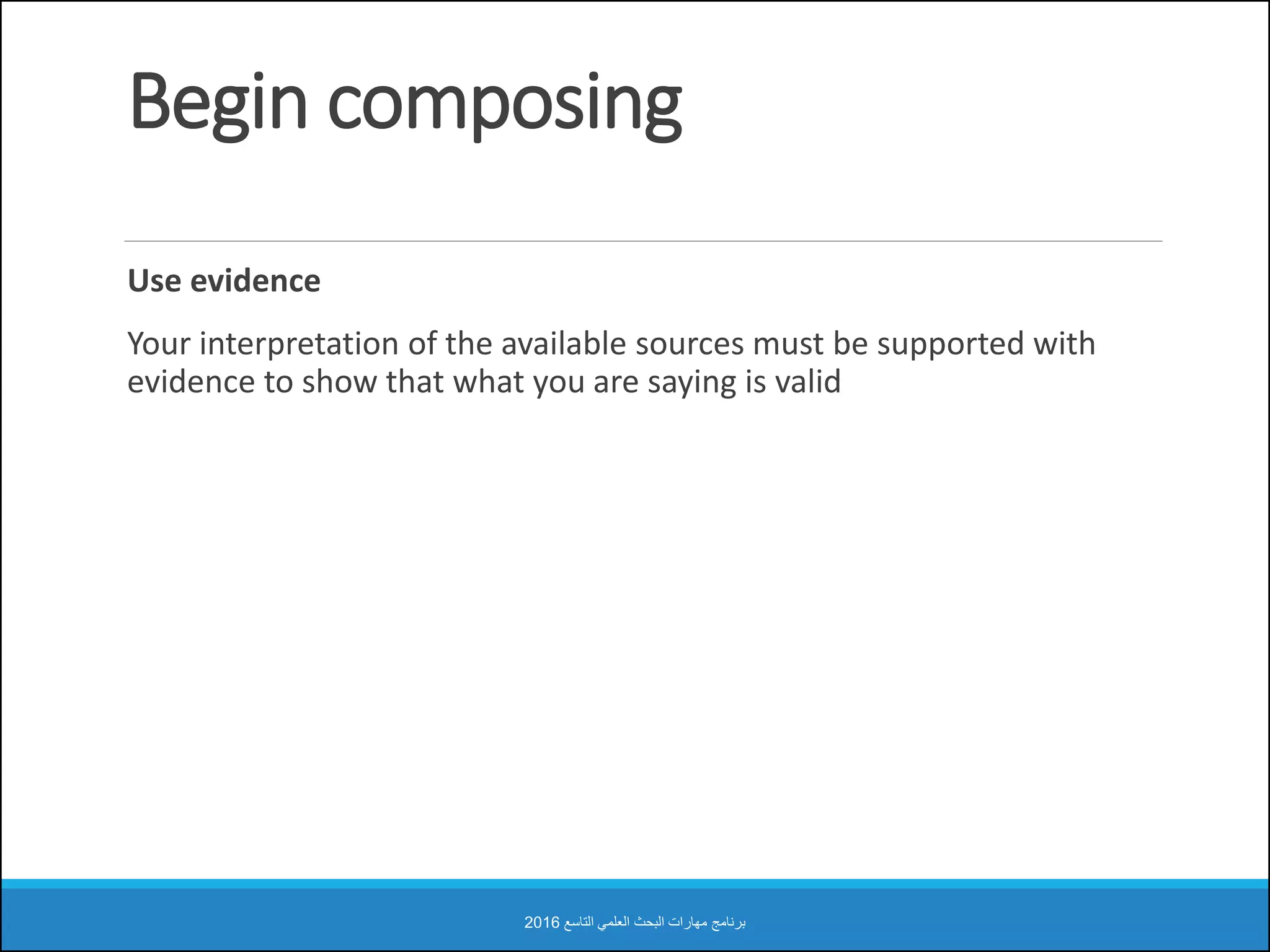 Begin composing

Use evidence

Your interpretation of the available sources must be supported with evidence to show that what you are saying is valid

برنامج مهارات البحث العلمي التاسع 2016